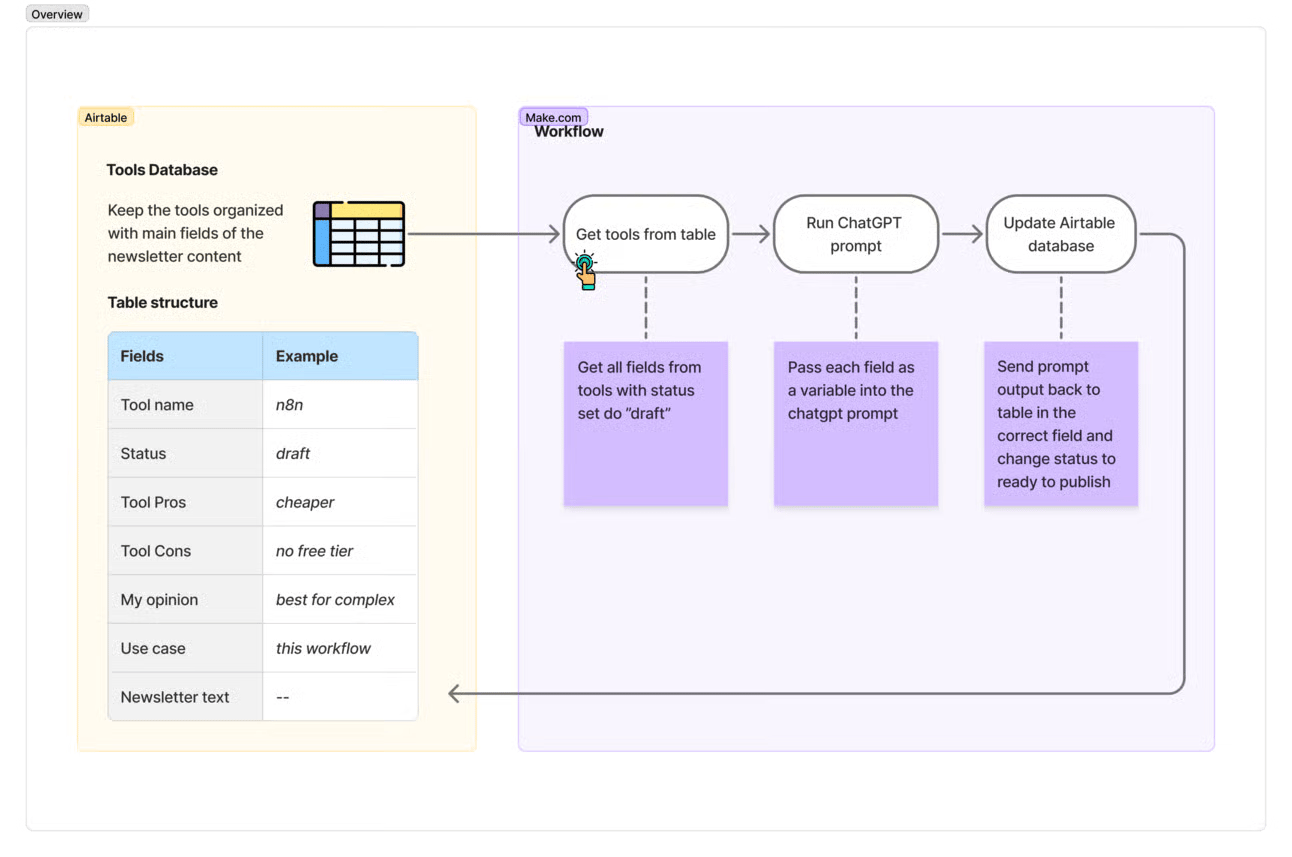 Overview

Airtable

Tools Database

Keep the tools organized with main fields of the newsletter content

Table structure

| Fields | Example |
|---|---|
| Tool name | n8n |
| Status | draft |
| Tool Pros | cheaper |
| Tool Cons | no free tier |
| My opinion | best for complex |
| Use case | this workflow |
| Newsletter text | -- |

Make.com

Workflow

Get tools from table

Run ChatGPT prompt

Update Airtable database

Get all fields from tools with status set do "draft"

Pass each field as a variable into the chatgpt prompt

Send prompt output back to table in the correct field and change status to ready to publish